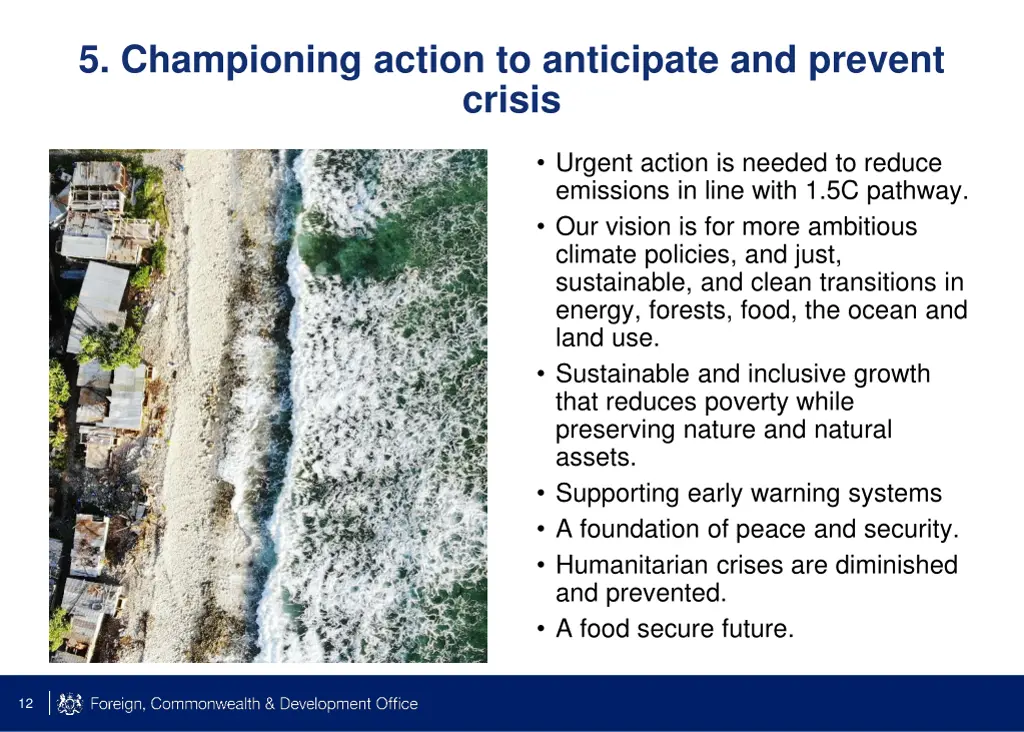 5. Championing action to anticipate and prevent crisis

• Urgent action is needed to reduce emissions in line with 1.5C pathway.
• Our vision is for more ambitious climate policies, and just, sustainable, and clean transitions in energy, forests, food, the ocean and land use.
• Sustainable and inclusive growth that reduces poverty while preserving nature and natural assets.
• Supporting early warning systems
• A foundation of peace and security.
• Humanitarian crises are diminished and prevented.
• A food secure future.

12 Foreign, Commonwealth & Development Office